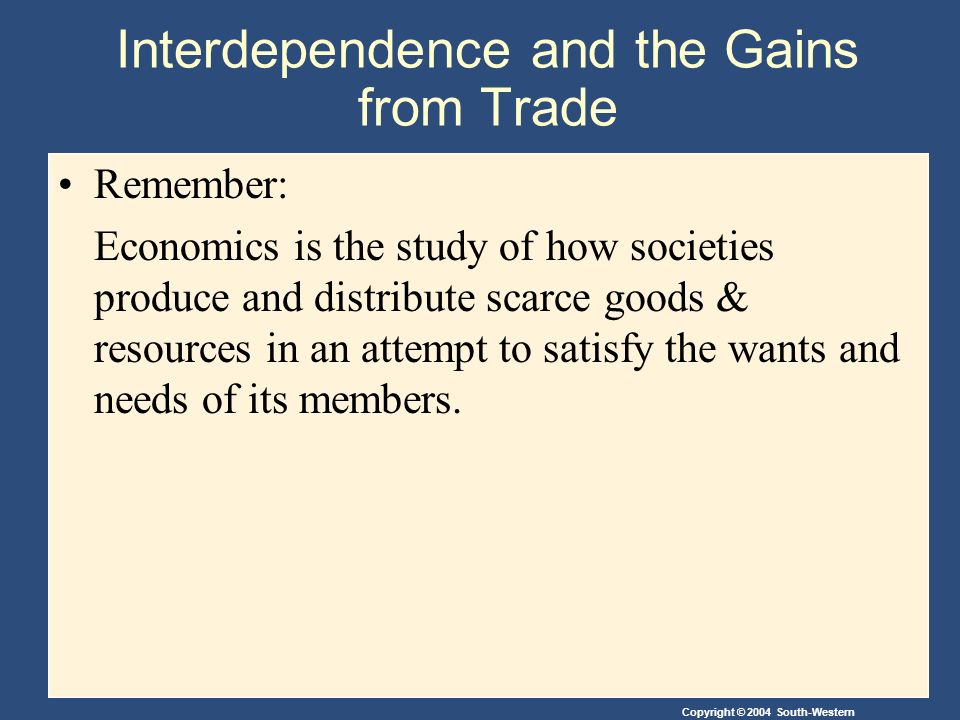 Interdependence and the Gains from Trade

• Remember:

Economics is the study of how societies produce and distribute scarce goods & resources in an attempt to satisfy the wants and needs of its members.

Copyright © 2004 South-Western